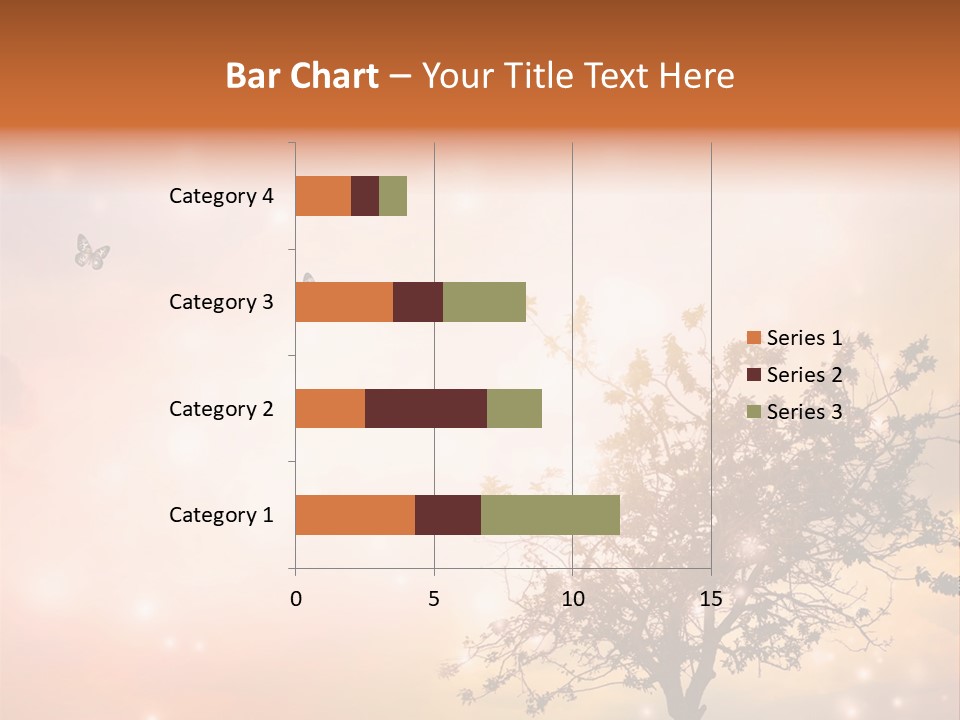 Bar Chart – Your Title Text Here

Category 4
Category 3
Category 2
Category 1

0
5
10
15

Series 1
Series 2
Series 3